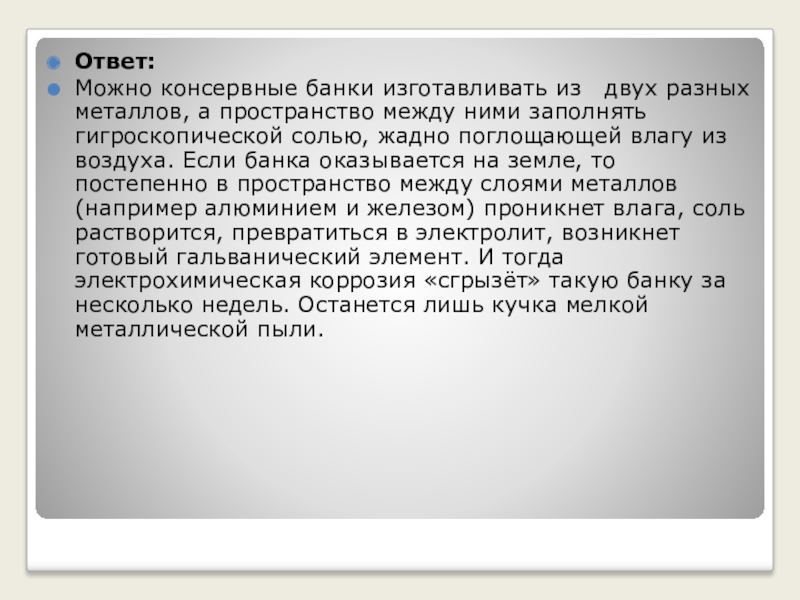 Ответ:

Можно консервные банки изготавливать из двух разных металлов, а пространство между ними заполнять гигроскопической солью, жадно поглощающей влагу из воздуха. Если банка оказывается на земле, то постепенно в пространство между слоями металлов (например алюминием и железом) проникнет влага, соль растворится, превратиться в электролит, возникнет готовый гальванический элемент. И тогда электрохимическая коррозия «сгрызёт» такую банку за несколько недель. Останется лишь кучка мелкой металлической пыли.